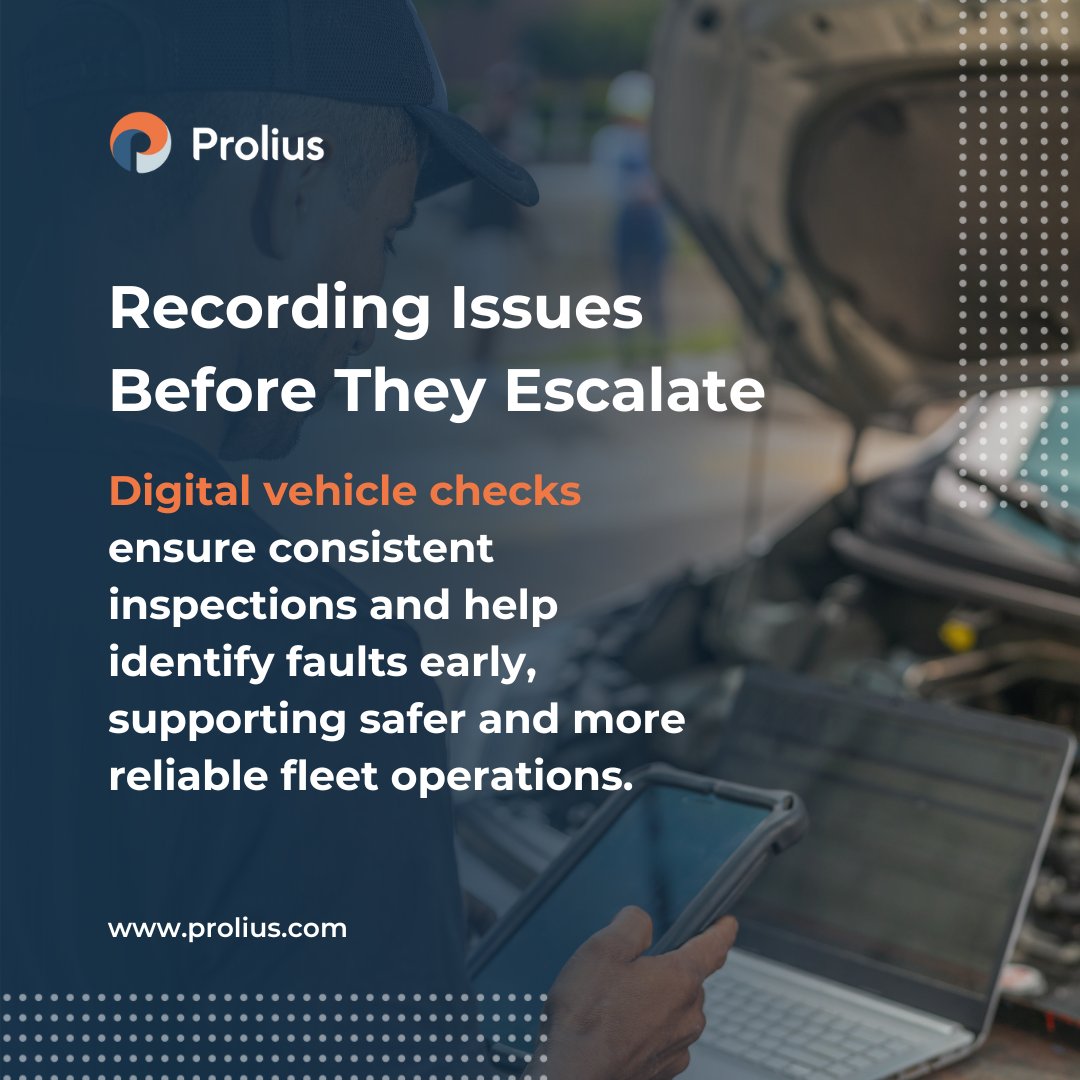 Prolius

Recording Issues Before They Escalate

Digital vehicle checks ensure consistent inspections and help identify faults early, supporting safer and more reliable fleet operations.

www.prolius.com